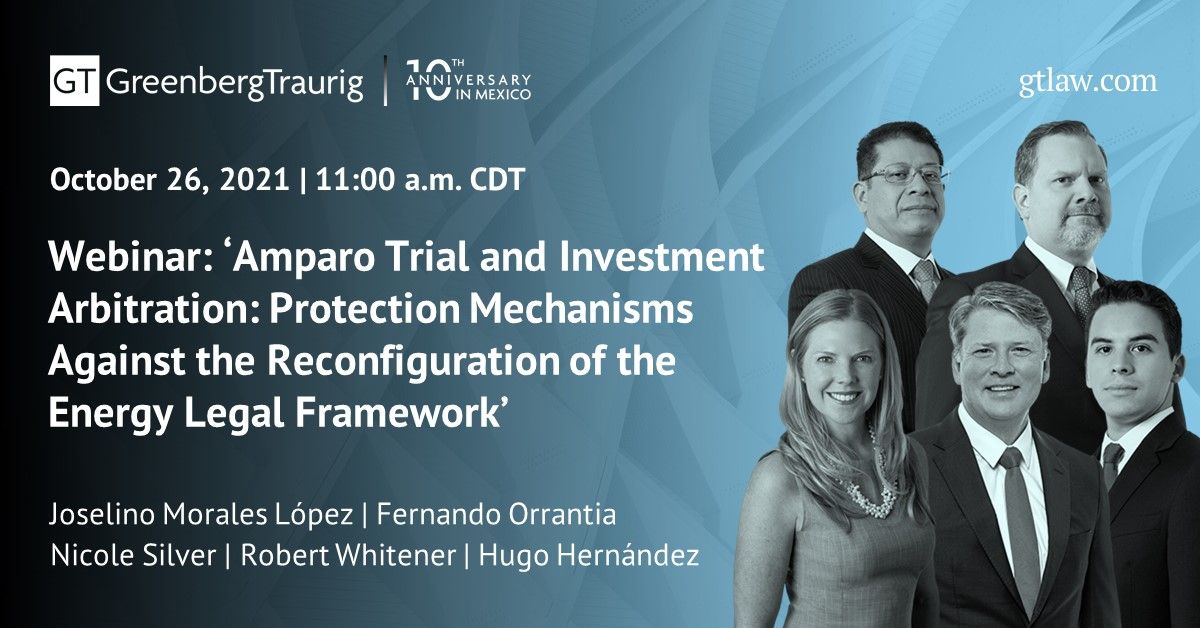 GT GreenbergTraurig | 10TH ANNIVERSARY IN MEXICO

gtlaw.com

October 26, 2021 | 11:00 a.m. CDT

Webinar: ‘Amparo Trial and Investment Arbitration: Protection Mechanisms Against the Reconfiguration of the Energy Legal Framework’

Joselino Morales López | Fernando Orrantia
Nicole Silver | Robert Whitener | Hugo Hernández